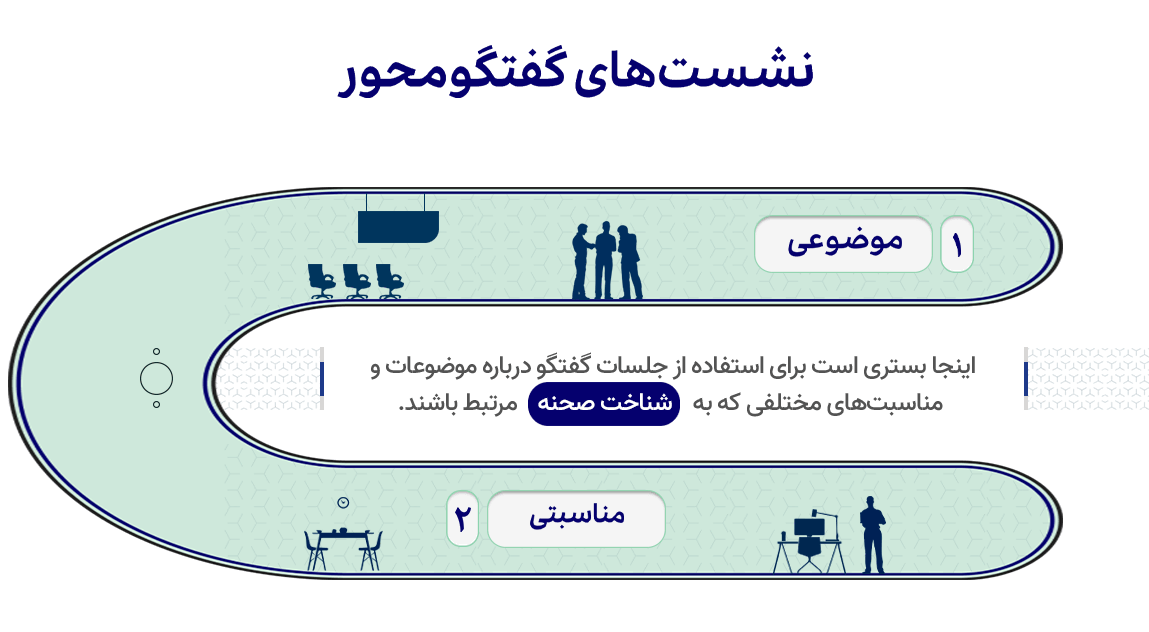 نشست‌های گفتگومحور

۱ موضوعی

اینجا بستری است برای استفاده از جلسات گفتگو درباره موضوعات و مناسبت‌های مختلفی که به شناخت صحنه مرتبط باشند.

۲ مناسبتی